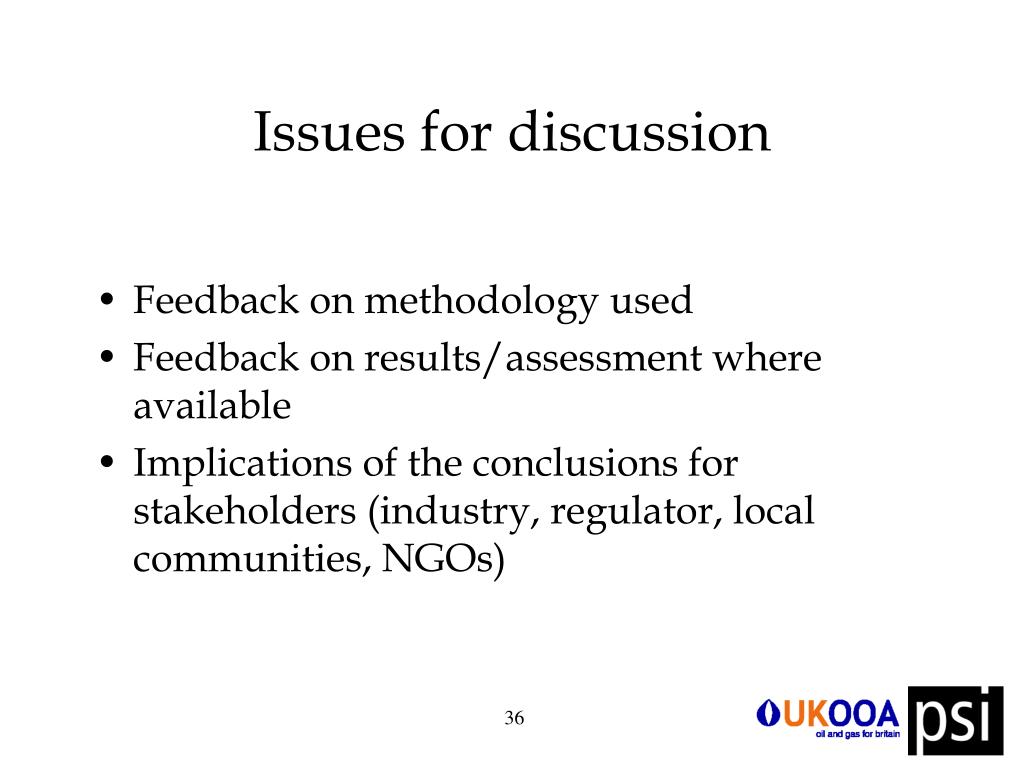 Issues for discussion

• Feedback on methodology used
• Feedback on results/assessment where available
• Implications of the conclusions for stakeholders (industry, regulator, local communities, NGOs)

36

UKOOA
oil and gas for britain

psi